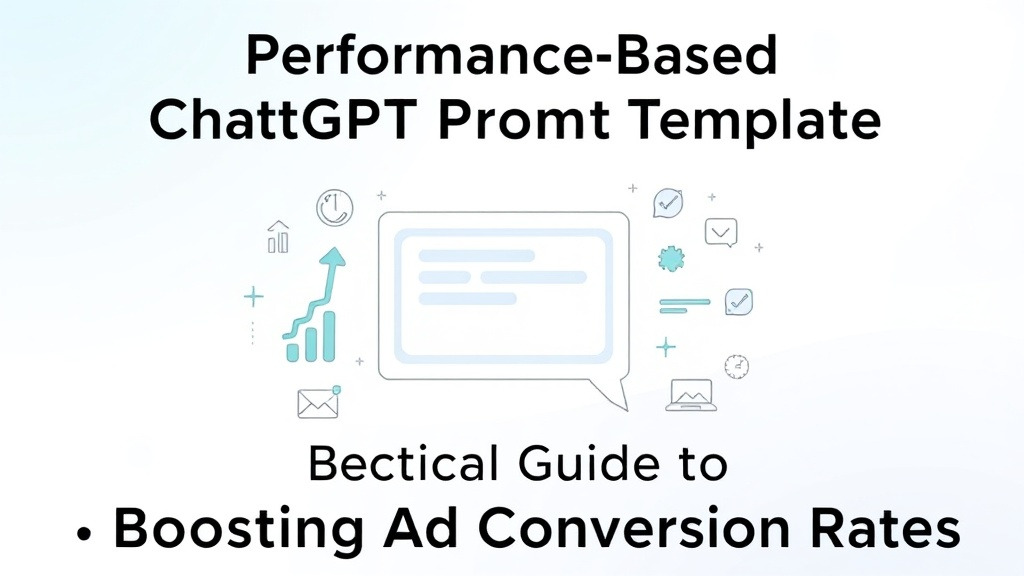 Performance-Based
ChattGPT Promt Template

Bectical Guide to
• Boosting Ad Conversion Rates